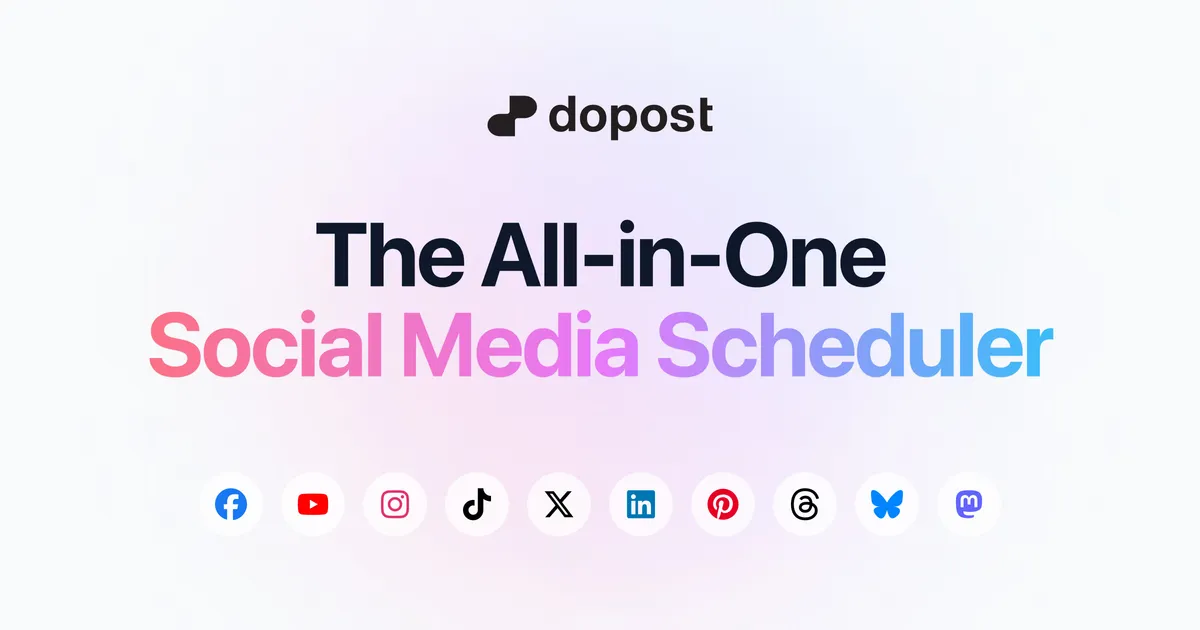 dopost

The All-in-One
Social Media Scheduler